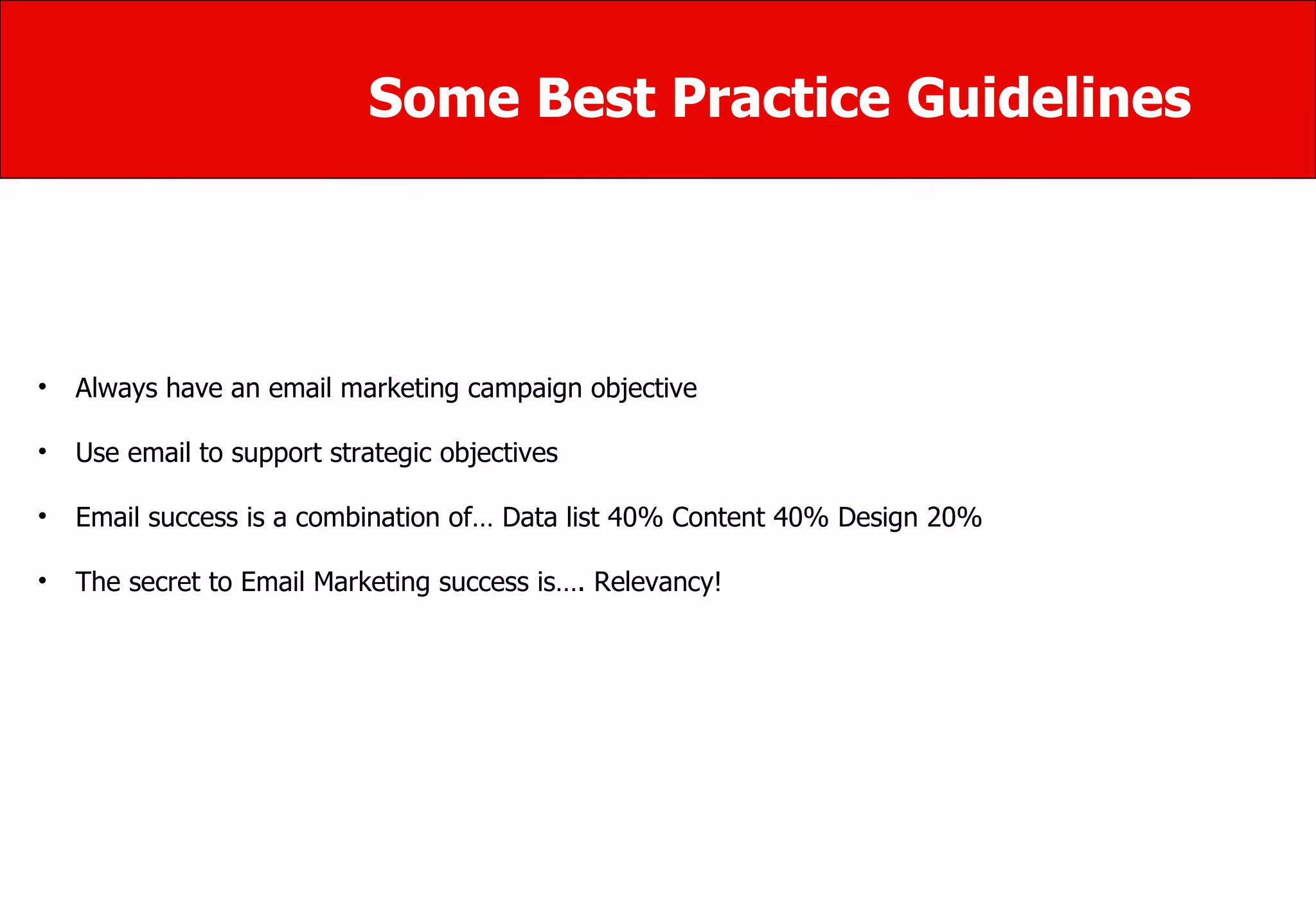 Some Best Practice Guidelines

• Always have an email marketing campaign objective

• Use email to support strategic objectives

• Email success is a combination of… Data list 40% Content 40% Design 20%

• The secret to Email Marketing success is…. Relevancy!